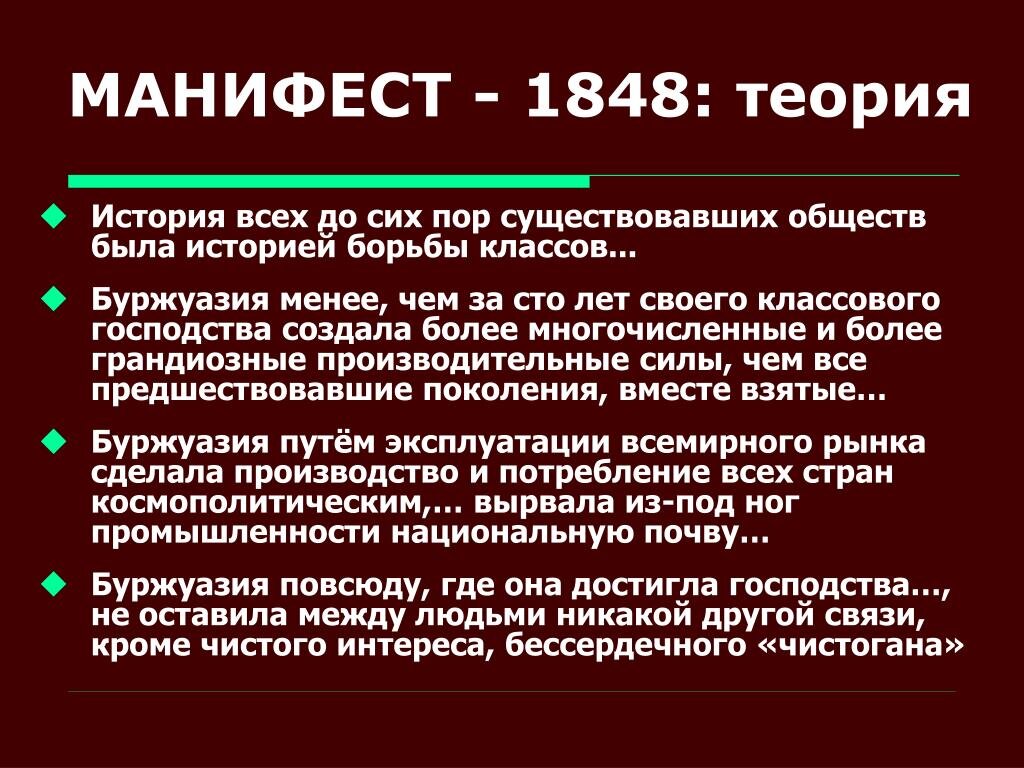 МАНИФЕСТ - 1848: теория

История всех до сих пор существовавших обществ была историей борьбы классов...

Буржуазия менее, чем за сто лет своего классового господства создала более многочисленные и более грандиозные производительные силы, чем все предшествовавшие поколения, вместе взятые…

Буржуазия путём эксплуатации всемирного рынка сделала производство и потребление всех стран космополитическим,… вырвала из-под ног промышленности национальную почву…

Буржуазия повсюду, где она достигла господства…, не оставила между людьми никакой другой связи, кроме чистого интереса, бессердечного «чистогана»